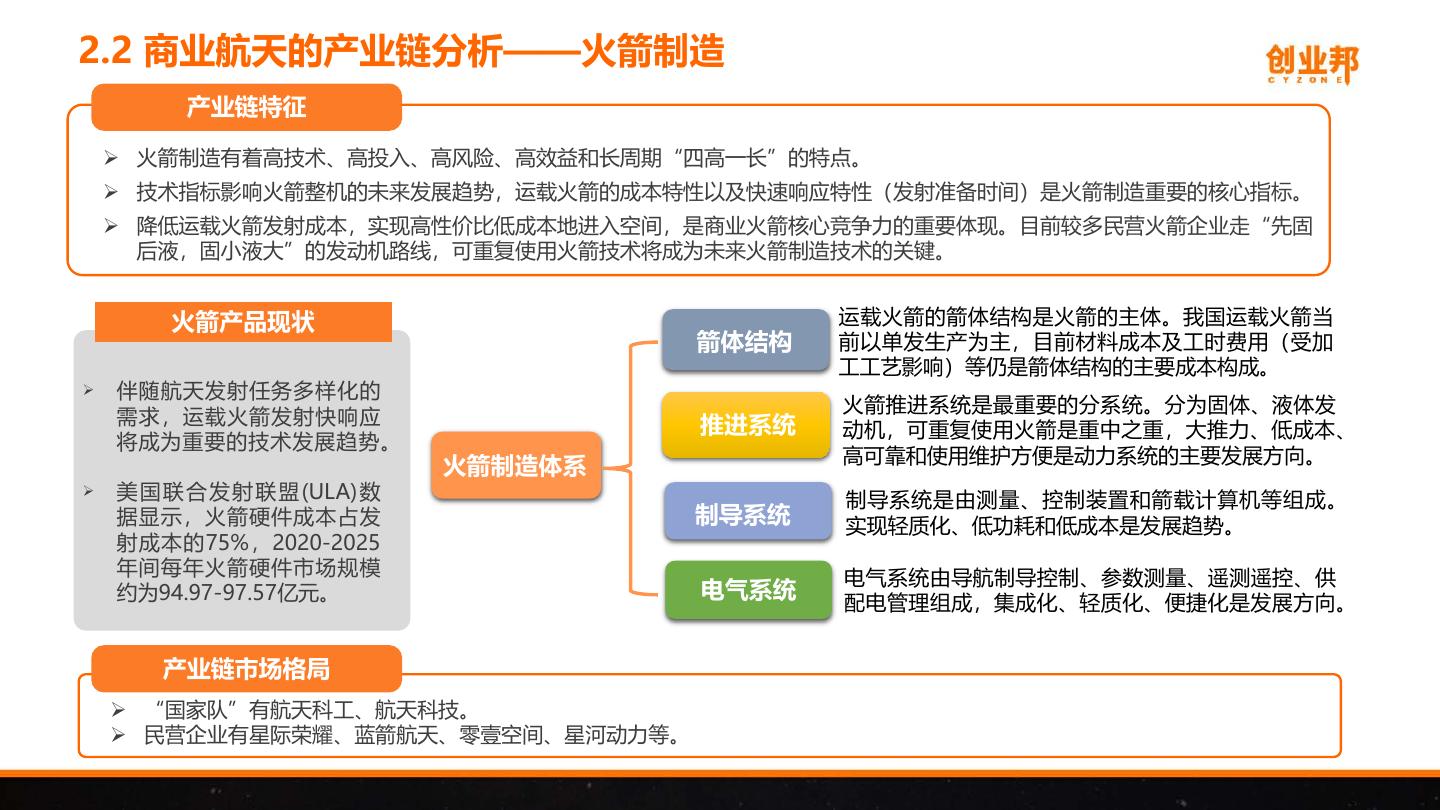 2.2 商业航天的产业链分析——火箭制造

创业邦
CYZONE

产业链特征

➢ 火箭制造有着高技术、高投入、高风险、高效益和长周期“四高一长”的特点。
➢ 技术指标影响火箭整机的未来发展趋势，运载火箭的成本特性以及快速响应特性（发射准备时间）是火箭制造重要的核心指标。
➢ 降低运载火箭发射成本，实现高性价比低成本地进入空间，是商业火箭核心竞争力的重要体现。目前较多民营火箭企业走“先固后液，固小液大”的发动机路线，可重复使用火箭技术将成为未来火箭制造技术的关键。

火箭产品现状

➢ 伴随航天发射任务多样化的需求，运载火箭发射快响应将成为重要的技术发展趋势。

➢ 美国联合发射联盟(ULA)数据显示，火箭硬件成本占发射成本的75%，2020-2025年间每年火箭硬件市场规模约为94.97-97.57亿元。

火箭制造体系

箭体结构
运载火箭的箭体结构是火箭的主体。我国运载火箭当前以单发生产为主，目前材料成本及工时费用（受加工工艺影响）等仍是箭体结构的主要成本构成。

推进系统
火箭推进系统是最重要的分系统。分为固体、液体发动机，可重复使用火箭是重中之重，大推力、低成本、高可靠和使用维护方便是动力系统的主要发展方向。

制导系统
制导系统是由测量、控制装置和箭载计算机等组成。实现轻质化、低功耗和低成本是发展趋势。

电气系统
电气系统由导航制导控制、参数测量、遥测遥控、供配电管理组成，集成化、轻质化、便捷化是发展方向。

产业链市场格局

➢ “国家队”有航天科工、航天科技。
➢ 民营企业有星际荣耀、蓝箭航天、零壹空间、星河动力等。